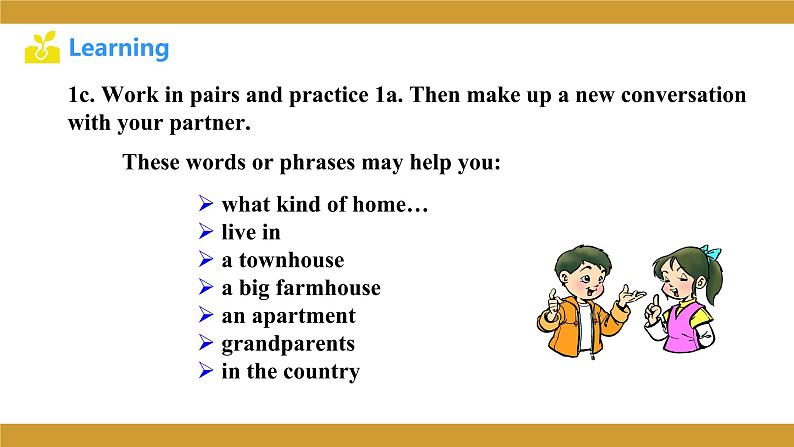 Learning

1c. Work in pairs and practice 1a. Then make up a new conversation with your partner.

These words or phrases may help you:

➢ what kind of home…
➢ live in
➢ a townhouse
➢ a big farmhouse
➢ an apartment
➢ grandparents
➢ in the country